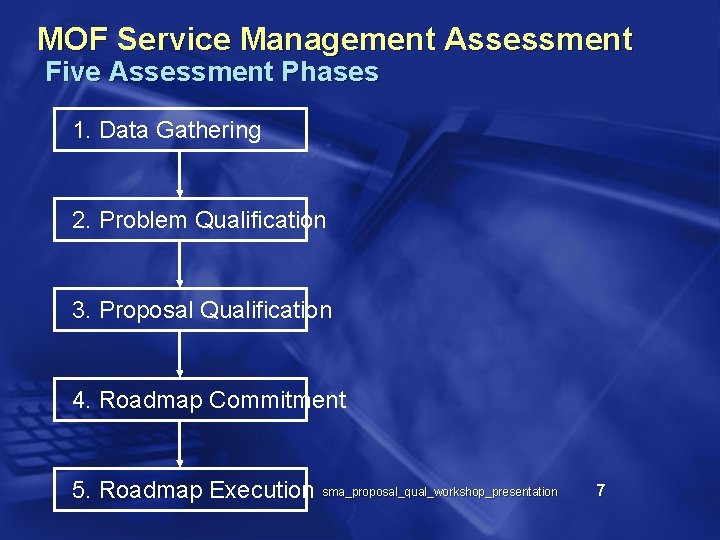 MOF Service Management Assessment
Five Assessment Phases

1. Data Gathering

2. Problem Qualification

3. Proposal Qualification

4. Roadmap Commitment

5. Roadmap Execution

sma_proposal_qual_workshop_presentation

7